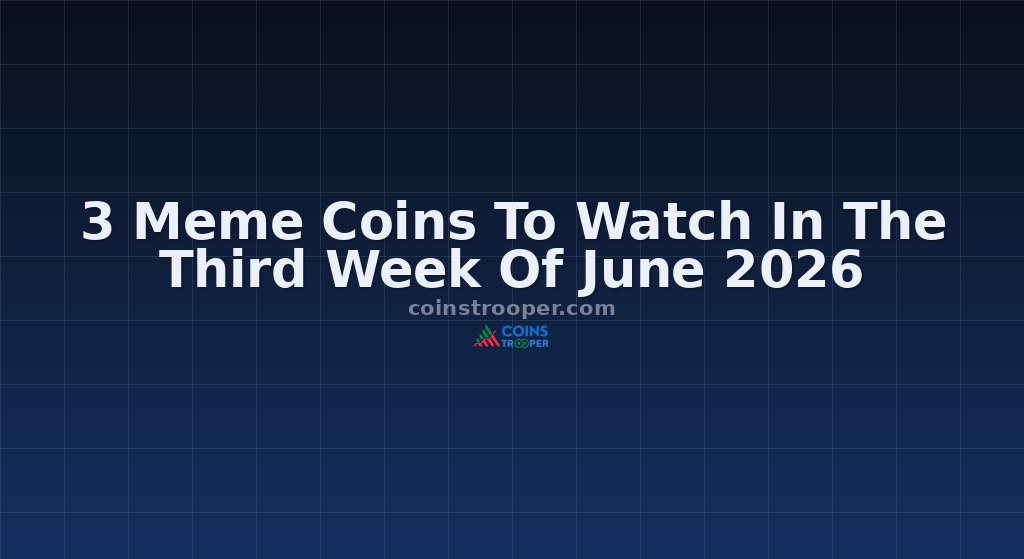 3 Meme Coins To Watch In The Third Week Of June 2026

coinstrooper.com

COINS TROOPER